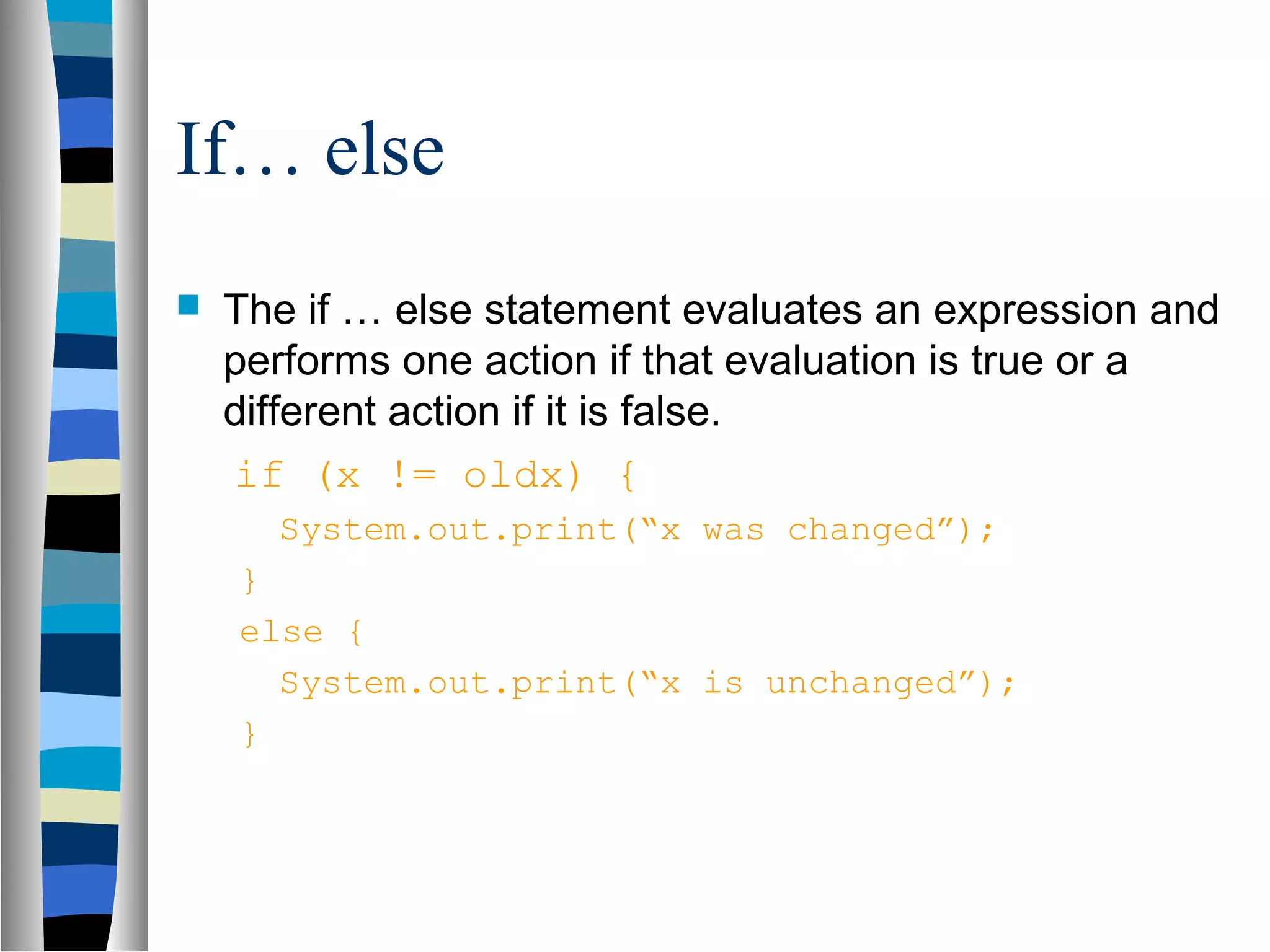 If… else

The if … else statement evaluates an expression and performs one action if that evaluation is true or a different action if it is false.

if (x != oldx) {
  System.out.print(“x was changed”);
}
else {
  System.out.print(“x is unchanged”);
}